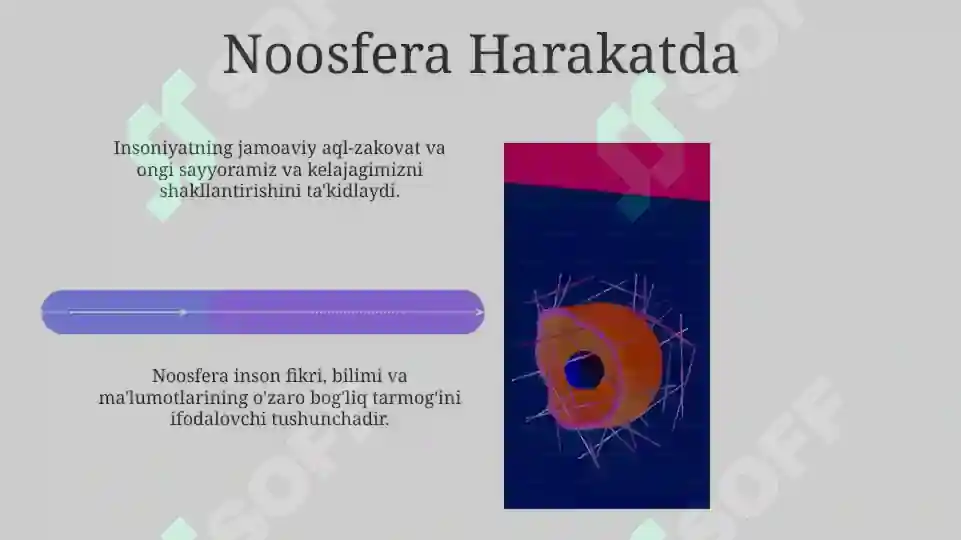 Noosfera Harakatda

Insoniyatning jamoaviy aql-zakovat va ongi sayyoramiz va kelajagimizni shakllantirishini ta'kidlaydi.

Noosfera inson fikri, bilimi va ma'lumotlarining o'zaro bog'liq tarmog'ini ifodalovchi tushunchadir.

SOFF